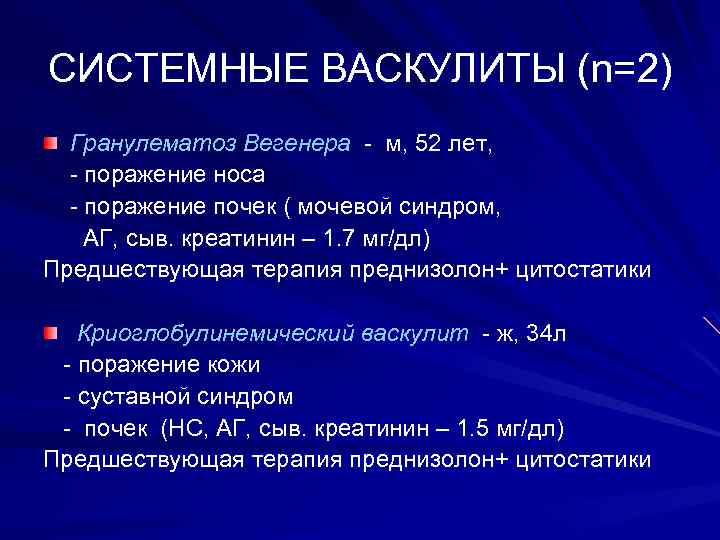 СИСТЕМНЫЕ ВАСКУЛИТЫ (n=2)

Гранулематоз Вегенера - м, 52 лет,
- поражение носа
- поражение почек ( мочевой синдром, АГ, сыв. креатинин – 1.7 мг/дл)
Предшествующая терапия преднизолон+ цитостатики

Криоглобулинемический васкулит - ж, 34л
- поражение кожи
- суставной синдром
- почек (НС, АГ, сыв. креатинин – 1.5 мг/дл)
Предшествующая терапия преднизолон+ цитостатики